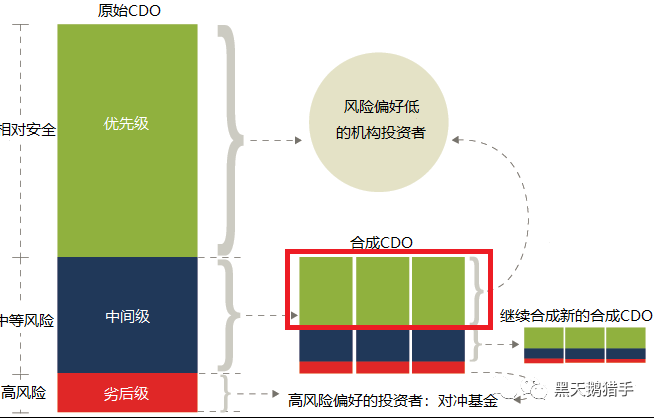 原始CDO

相对安全

优先级

风险偏好低的机构投资者

合成CDO

中等风险

中间级

继续合成新的合成CDO

高风险

劣后级

高风险偏好的投资者：对冲基金

黑天鹅猎手